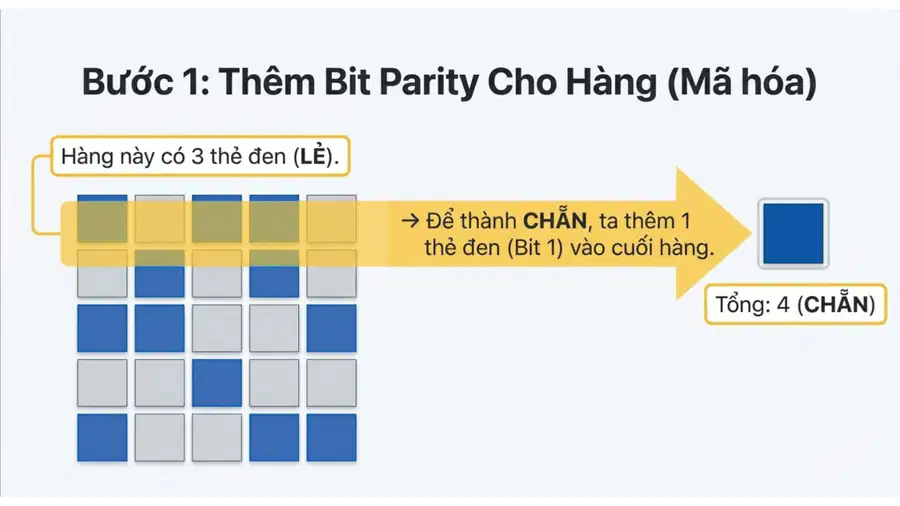 Bước 1: Thêm Bit Parity Cho Hàng (Mã hóa)

Hàng này có 3 thẻ đen (LẺ).

→ Để thành CHẴN, ta thêm 1 thẻ đen (Bit 1) vào cuối hàng.

Tổng: 4 (CHẴN)